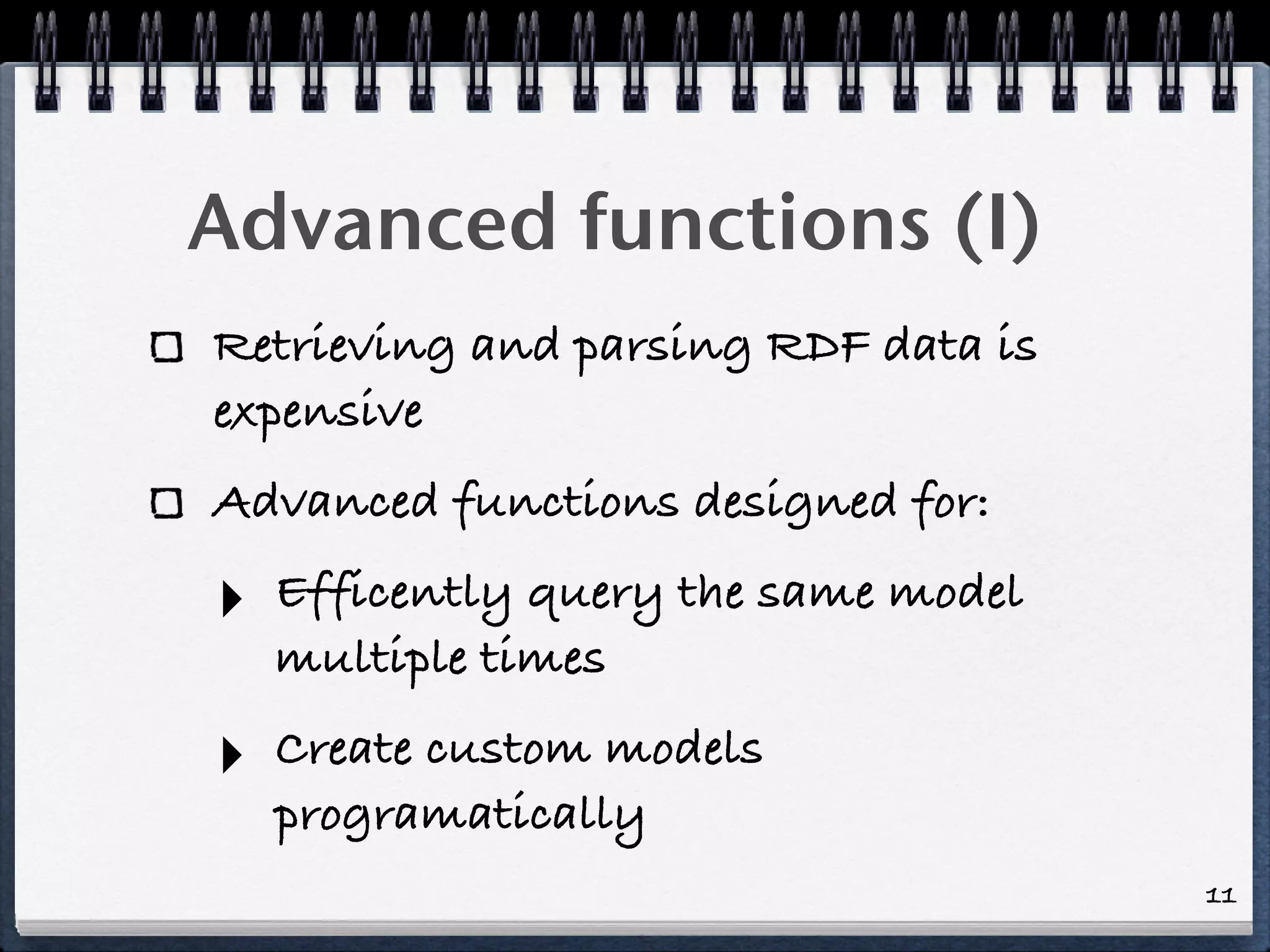 Advanced functions (I)

Retrieving and parsing RDF data is expensive

Advanced functions designed for:

Efficently query the same model multiple times

Create custom models programatically

11